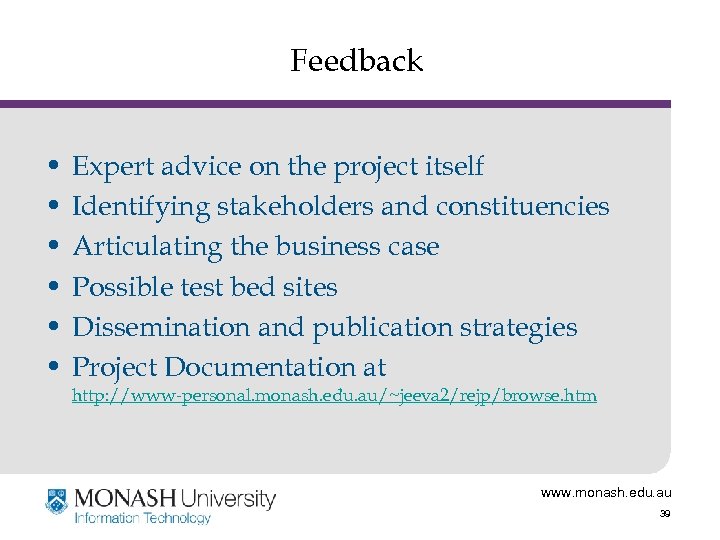 Feedback

• Expert advice on the project itself
• Identifying stakeholders and constituencies
• Articulating the business case
• Possible test bed sites
• Dissemination and publication strategies
• Project Documentation at http://www-personal.monash.edu.au/~jeeva2/rejp/browse.htm

MONASH University
Information Technology

www.monash.edu.au
39